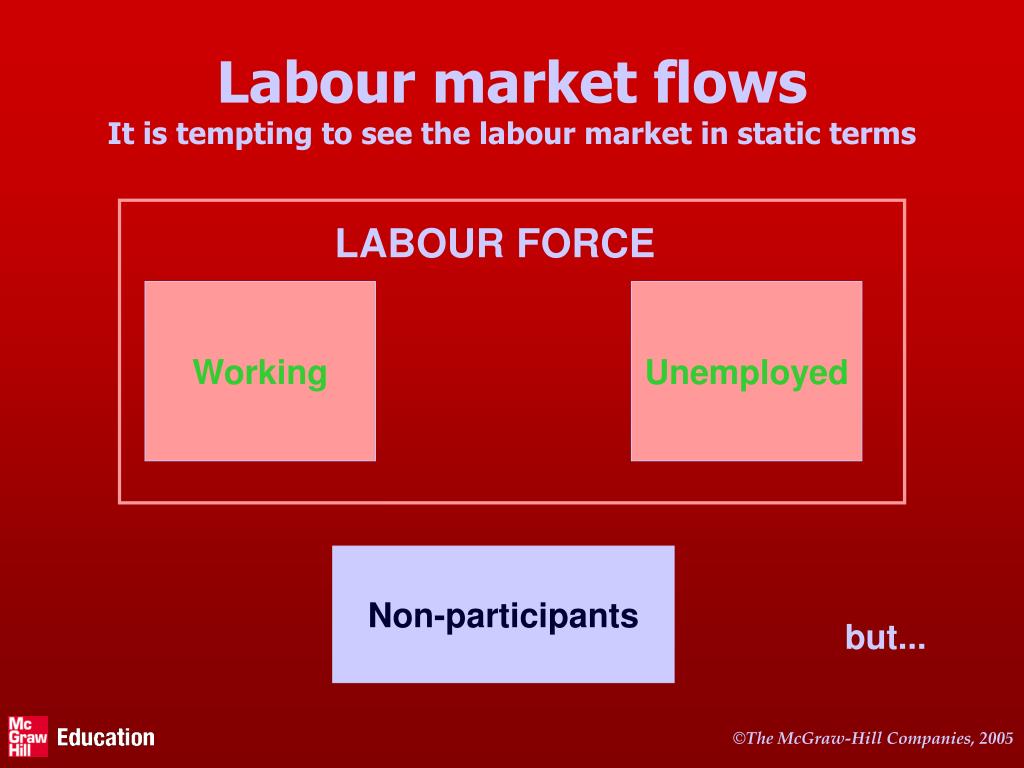 Labour market flows
It is tempting to see the labour market in static terms

LABOUR FORCE

Working

Unemployed

Non-participants

but...

Mc Graw Hill Education

©The McGraw-Hill Companies, 2005